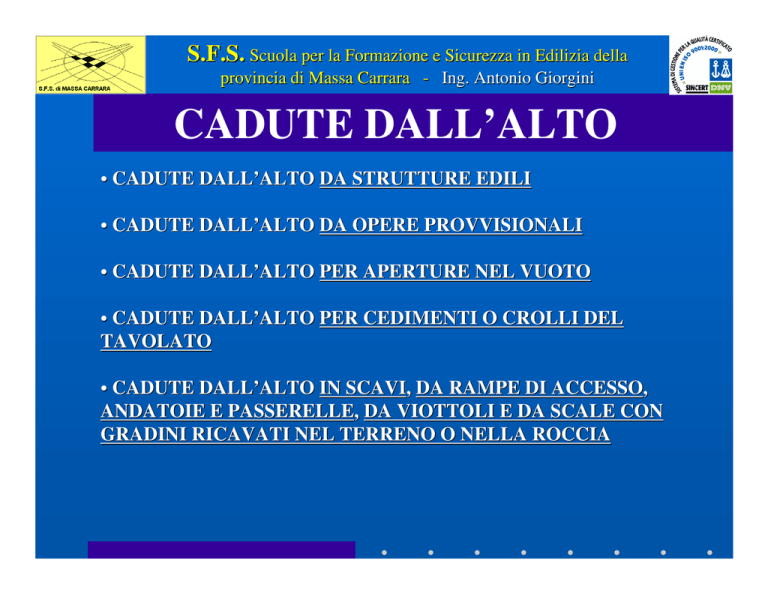 S.F.S. di MASSA CARRARA

S.F.S. Scuola per la Formazione e Sicurezza in Edilizia della provincia di Massa Carrara - Ing. Antonio Giorgini

SISTEMA DI GESTIONE PER LA QUALITÀ CERTIFICATO UNI EN ISO 9001:2000 SINCERT DNV

CADUTE DALL'ALTO

• CADUTE DALL'ALTO DA STRUTTURE EDILI

• CADUTE DALL'ALTO DA OPERE PROVVISIONALI

• CADUTE DALL'ALTO PER APERTURE NEL VUOTO

• CADUTE DALL'ALTO PER CEDIMENTI O CROLLI DEL TAVOLATO

• CADUTE DALL'ALTO IN SCAVI, DA RAMPE DI ACCESSO, ANDATOIE E PASSERELLE, DA VIOTTOLI E DA SCALE CON GRADINI RICAVATI NEL TERRENO O NELLA ROCCIA